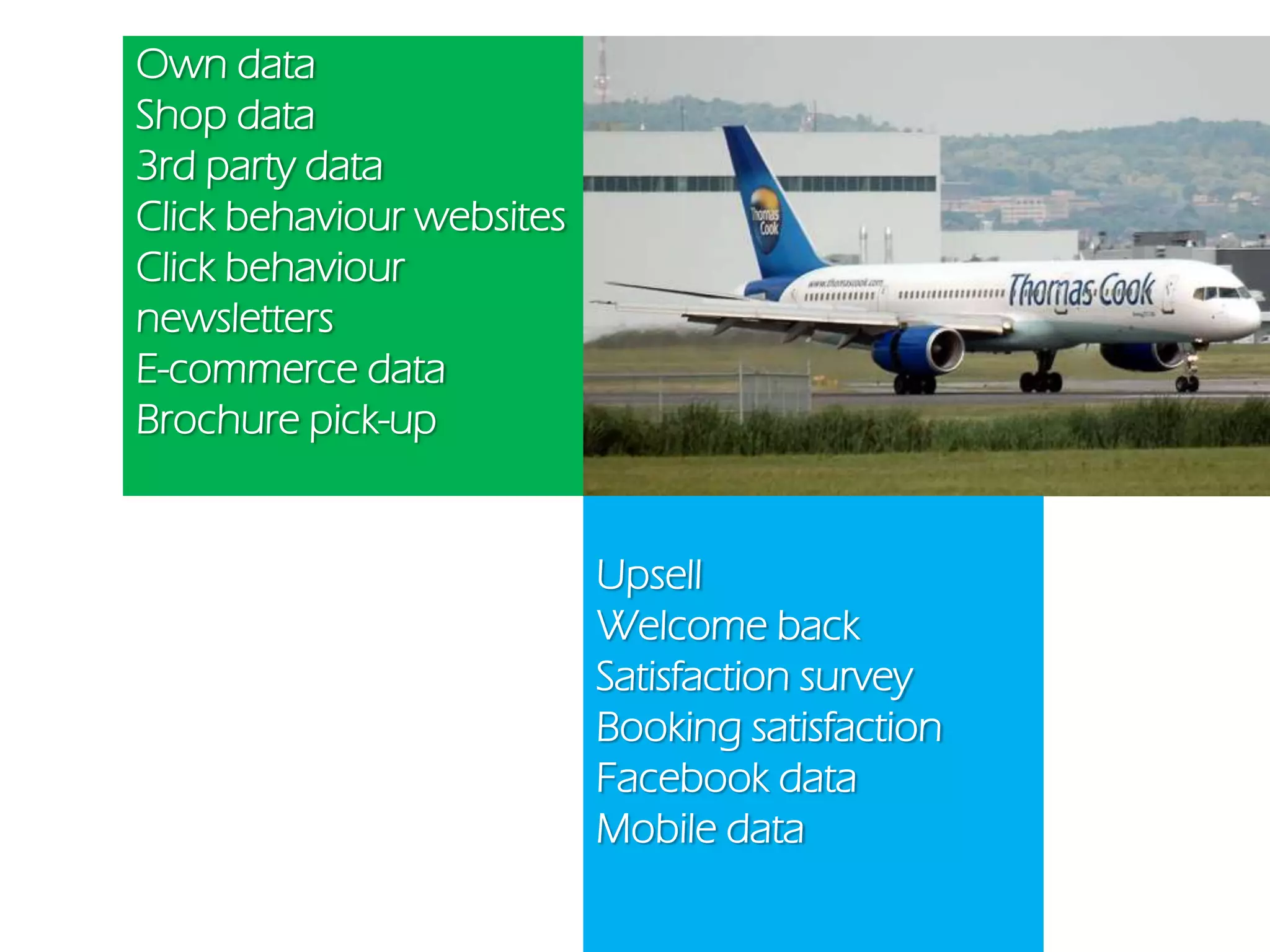 Own data
Shop data
3rd party data
Click behaviour websites
Click behaviour newsletters
E-commerce data
Brochure pick-up

Thomas Cook

www.thomascook.com

Thomas Cook

Upsell
Welcome back
Satisfaction survey
Booking satisfaction
Facebook data
Mobile data